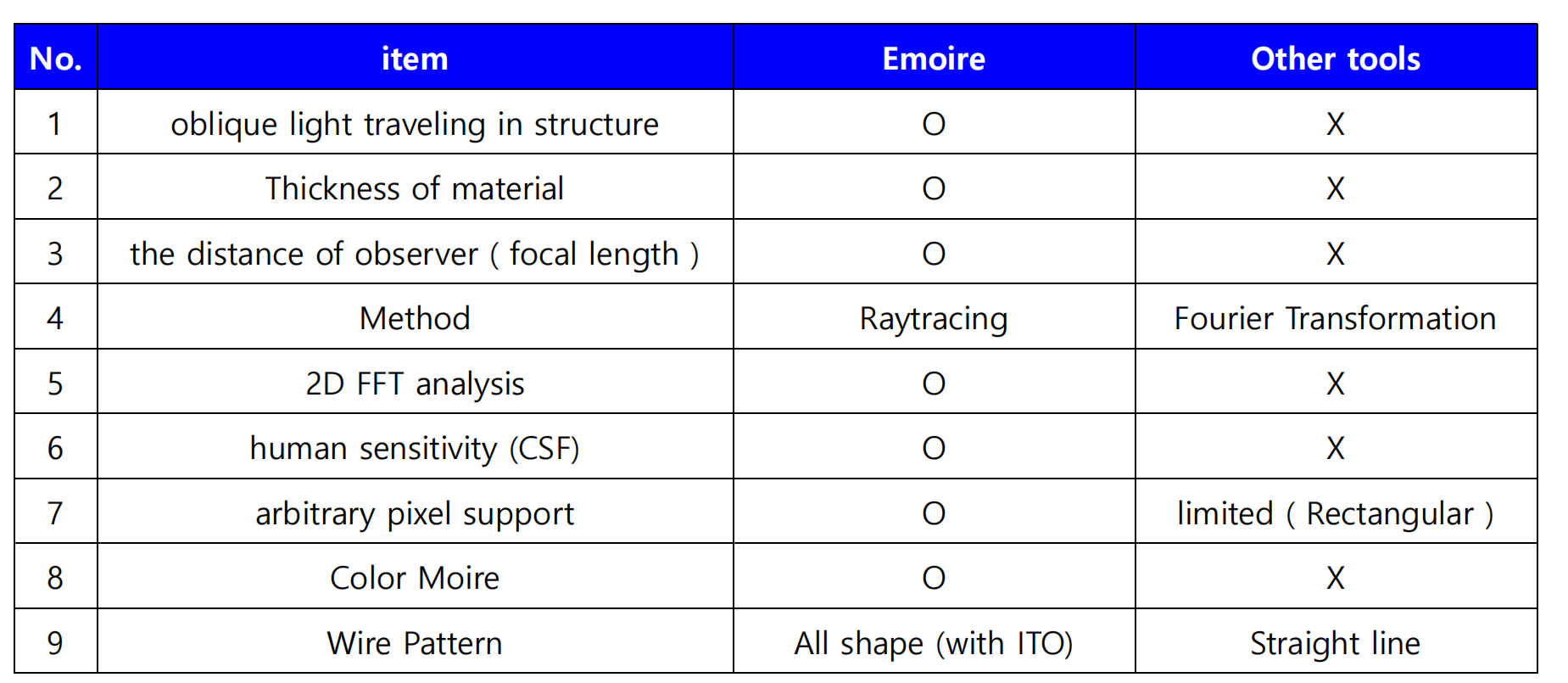 | No. | item | Emoire | Other tools |
|---|---|---|---|
| 1 | oblique light traveling in structure | O | X |
| 2 | Thickness of material | O | X |
| 3 | the distance of observer ( focal length ) | O | X |
| 4 | Method | Raytracing | Fourier Transformation |
| 5 | 2D FFT analysis | O | X |
| 6 | human sensitivity (CSF) | O | X |
| 7 | arbitrary pixel support | O | limited ( Rectangular ) |
| 8 | Color Moire | O | X |
| 9 | Wire Pattern | All shape (with ITO) | Straight line |